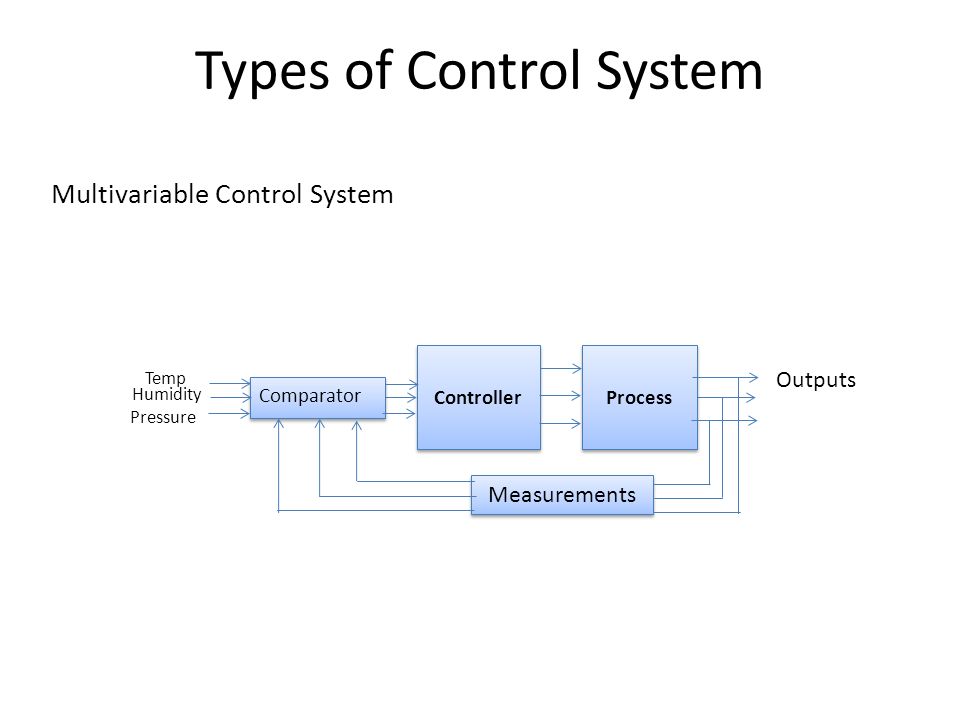 Types of Control System

Multivariable Control System

Temp
Humidity
Pressure

Comparator

Controller

Process

Outputs

Measurements